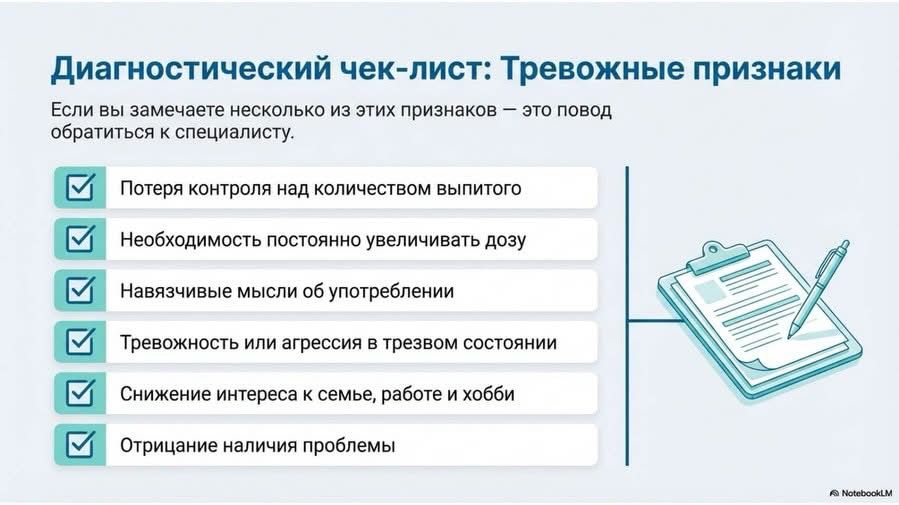 Диагностический чек-лист: Тревожные признаки

Если вы замечаете несколько из этих признаков — это повод обратиться к специалисту.

Потеря контроля над количеством выпитого

Необходимость постоянно увеличивать дозу

Навязчивые мысли об употреблении

Тревожность или агрессия в трезвом состоянии

Снижение интереса к семье, работе и хобби

Отрицание наличия проблемы

NotebookLM